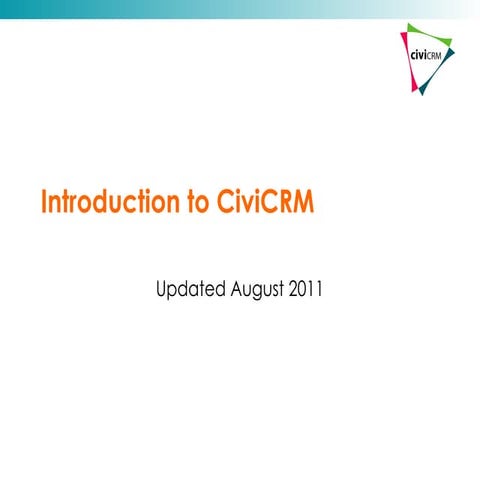 civiCRM

Introduction to CiviCRM

Updated August 2011